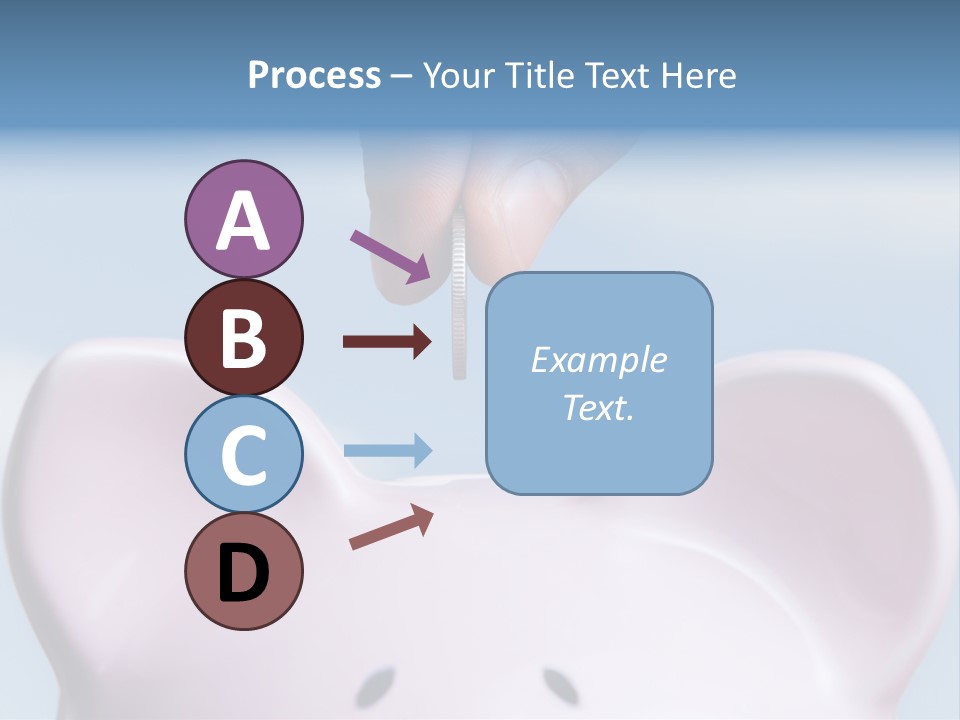 Process – Your Title Text Here

A

B

C

D

Example Text.